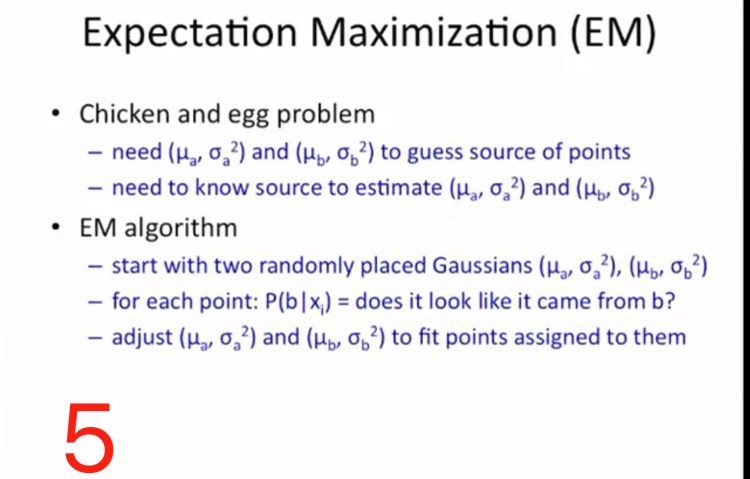 Expectation Maximization (EM)

• Chicken and egg problem
  – need $(\mu_a, \sigma_a^2)$ and $(\mu_b, \sigma_b^2)$ to guess source of points
  – need to know source to estimate $(\mu_a, \sigma_a^2)$ and $(\mu_b, \sigma_b^2)$

• EM algorithm
  – start with two randomly placed Gaussians $(\mu_a, \sigma_a^2)$, $(\mu_b, \sigma_b^2)$
  – for each point: $P(b|x_i)$ = does it look like it came from b?
  – adjust $(\mu_a, \sigma_a^2)$ and $(\mu_b, \sigma_b^2)$ to fit points assigned to them

5